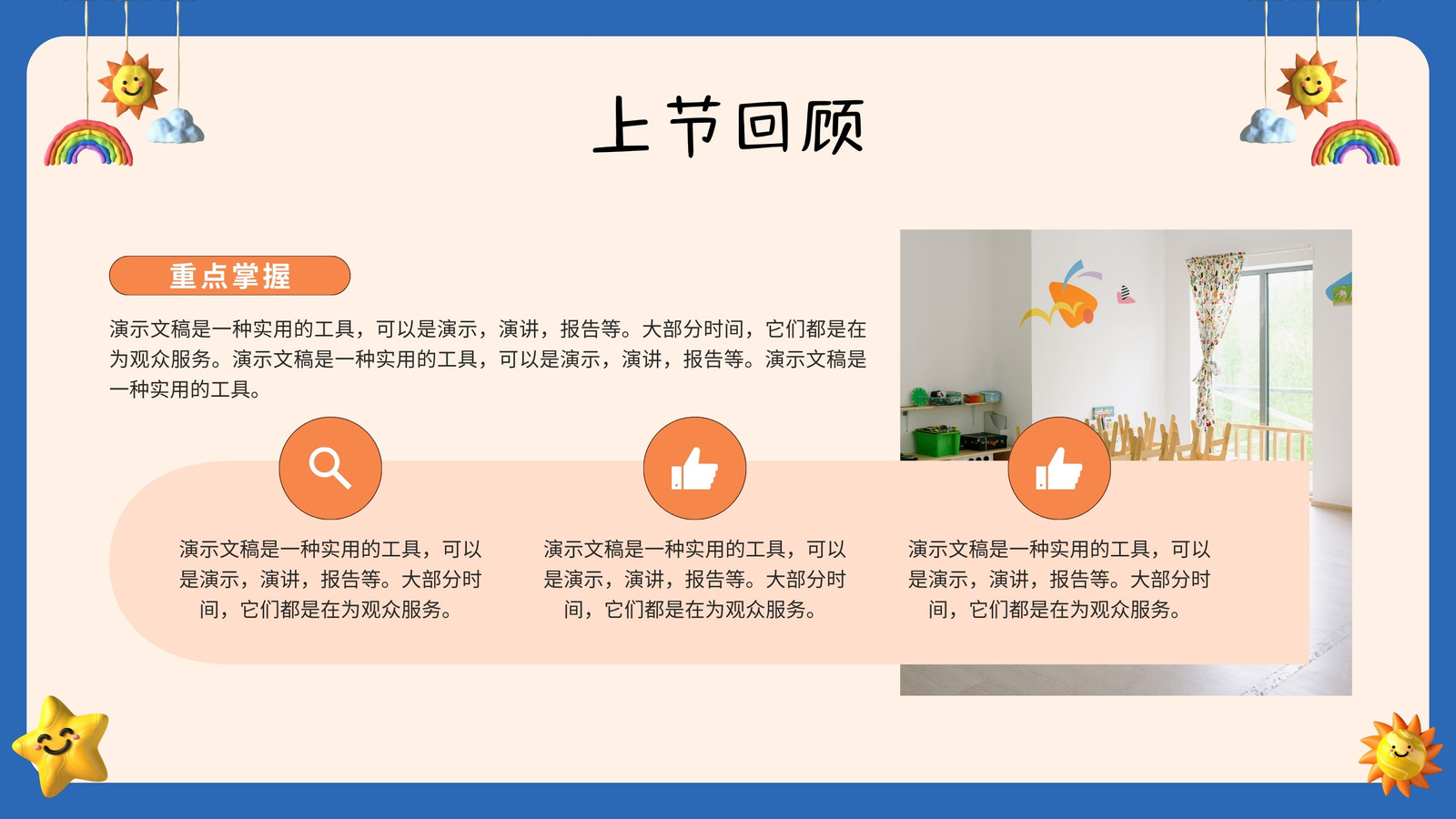 上节回顾

重点掌握

演示文稿是一种实用的工具，可以是演示，演讲，报告等。大部分时间，它们都是在为观众服务。演示文稿是一种实用的工具，可以是演示，演讲，报告等。演示文稿是一种实用的工具。

演示文稿是一种实用的工具，可以是演示，演讲，报告等。大部分时间，它们都是在为观众服务。

演示文稿是一种实用的工具，可以是演示，演讲，报告等。大部分时间，它们都是在为观众服务。

演示文稿是一种实用的工具，可以是演示，演讲，报告等。大部分时间，它们都是在为观众服务。